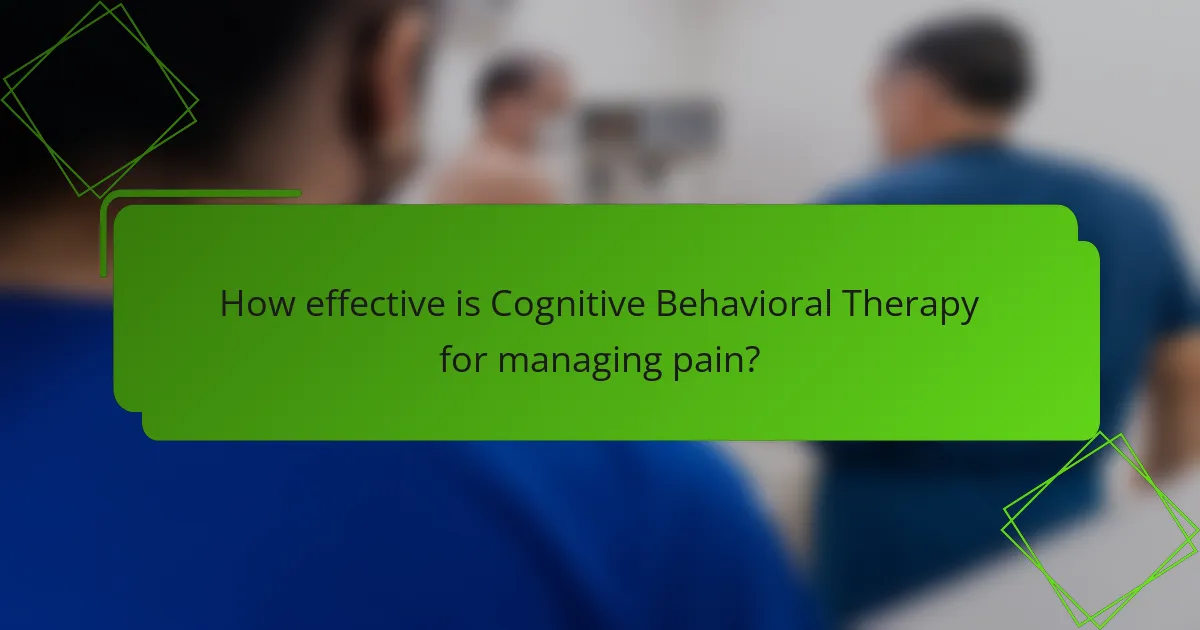 How effective is Cognitive Behavioral Therapy for managing pain?